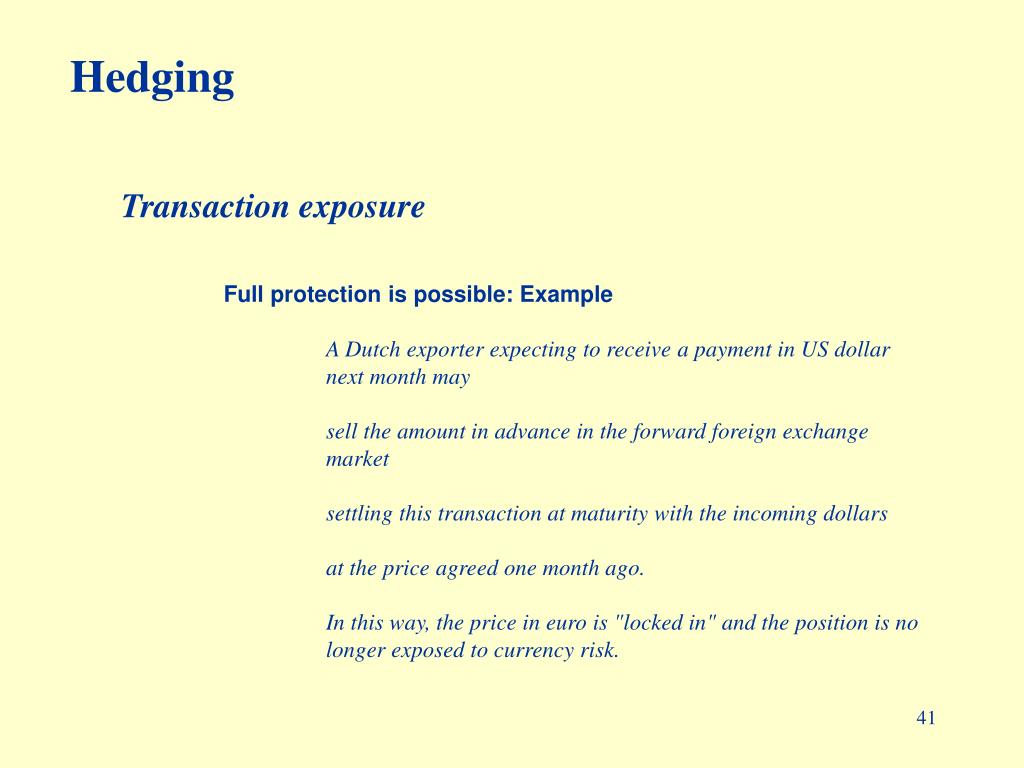 Hedging

Transaction exposure

Full protection is possible: Example

A Dutch exporter expecting to receive a payment in US dollar next month may

sell the amount in advance in the forward foreign exchange market

settling this transaction at maturity with the incoming dollars

at the price agreed one month ago.

In this way, the price in euro is "locked in" and the position is no longer exposed to currency risk.

41